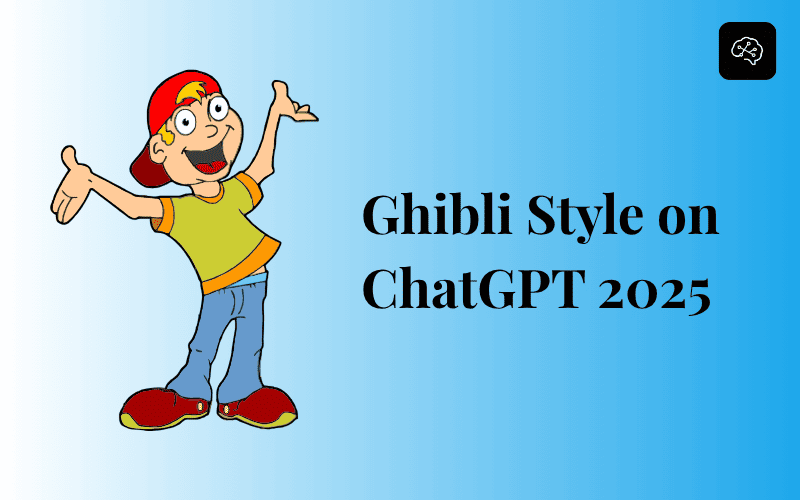 Ghibli Style on ChatGPT 2025